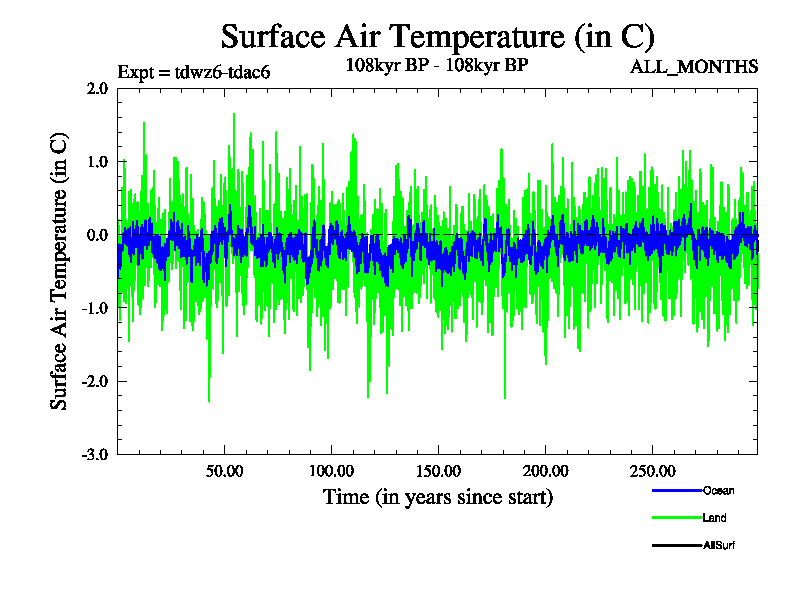 Surface Air Temperature (in C)

Expt = tdwz6-tdac6

108kyr BP - 108kyr BP

ALL_MONTHS

Surface Air Temperature (in C)

2.0
1.0
0.0
-1.0
-2.0
-3.0

50.00
100.00
150.00
200.00
250.00

Time (in years since start)

Ocean
Land
AllSurf